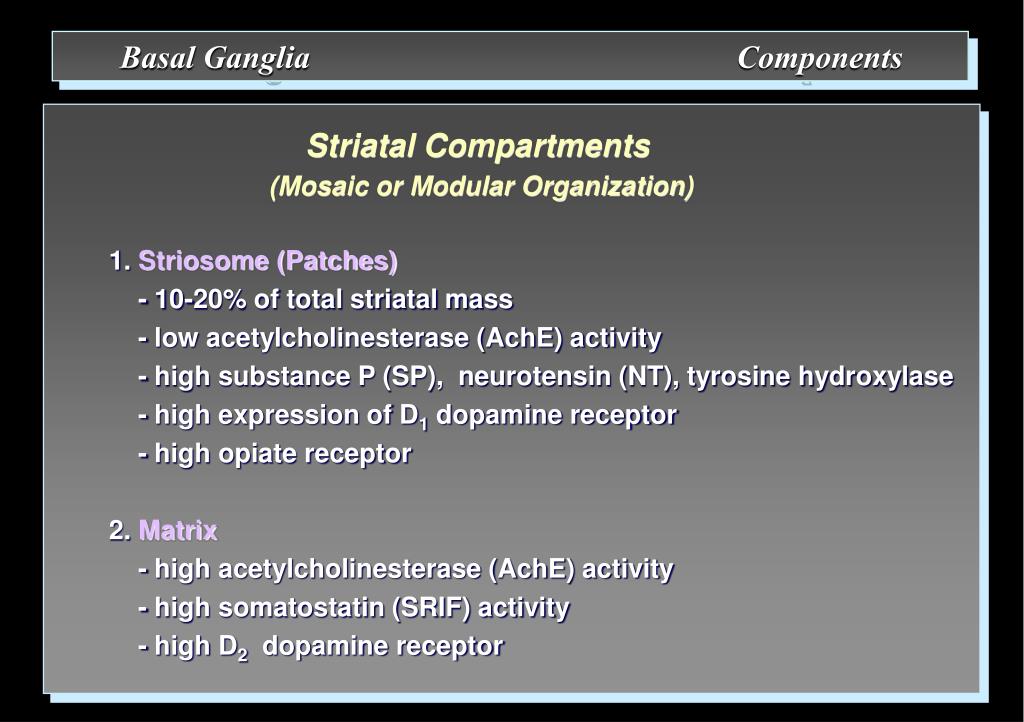 Basal Ganglia Components

Striatal Compartments
(Mosaic or Modular Organization)

1. Striosome (Patches)
- 10-20% of total striatal mass
- low acetylcholinesterase (AchE) activity
- high substance P (SP), neurotensin (NT), tyrosine hydroxylase
- high expression of $D_1$ dopamine receptor
- high opiate receptor

2. Matrix
- high acetylcholinesterase (AchE) activity
- high somatostatin (SRIF) activity
- high $D_2$ dopamine receptor